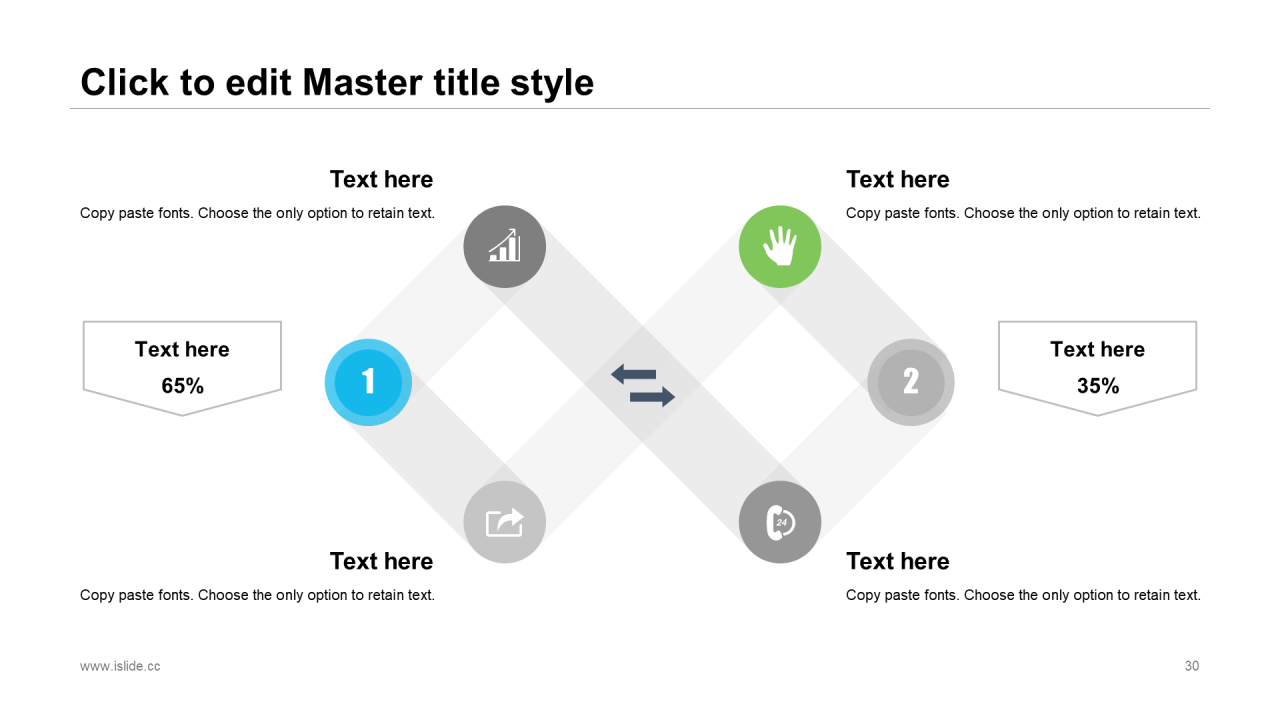 Click to edit Master title style

Text here

Copy paste fonts. Choose the only option to retain text.

Text here

Copy paste fonts. Choose the only option to retain text.

Text here

65%

1

2

Text here

35%

24

Text here

Copy paste fonts. Choose the only option to retain text.

Text here

Copy paste fonts. Choose the only option to retain text.

www.islide.cc

30